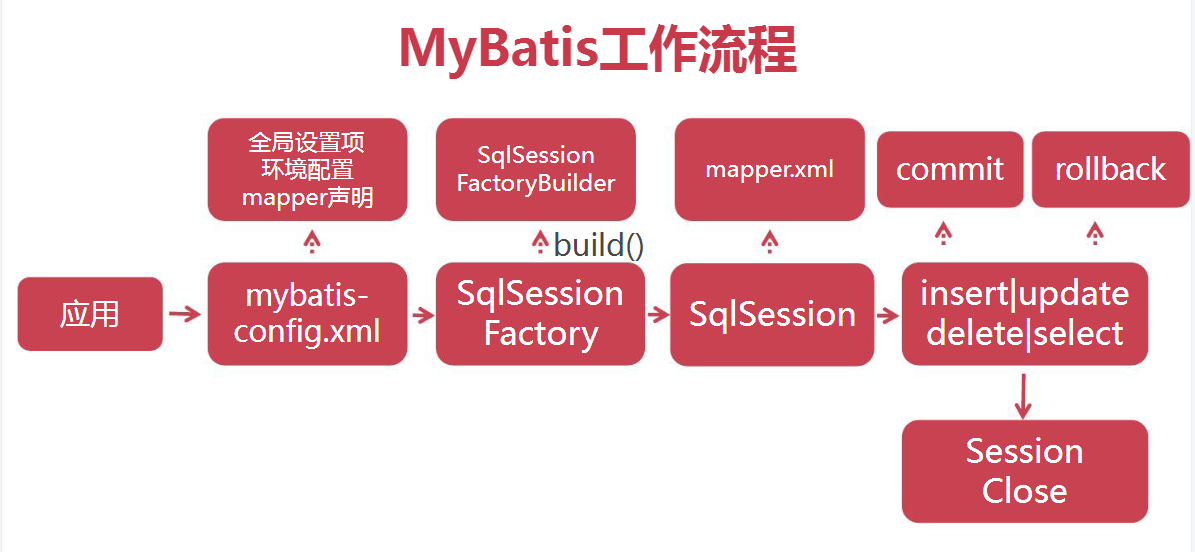 MyBatis工作流程

全局设置项
环境配置
mapper声明

SqlSession
FactoryBuilder

mapper.xml

commit

rollback

build()

应用

mybatis-config.xml

SqlSession Factory

SqlSession

insert|update
delete|select

Session Close